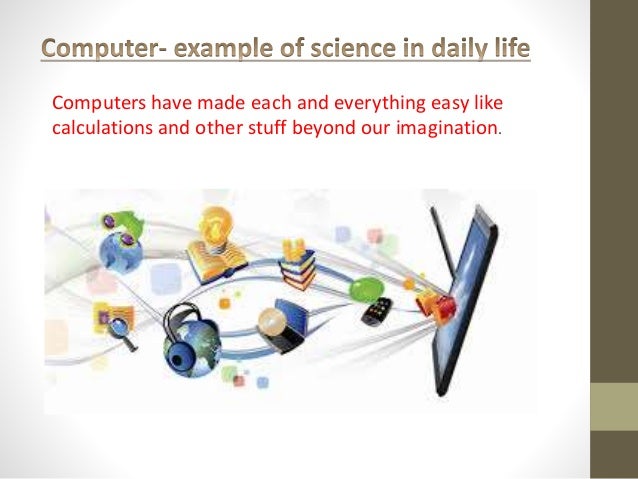 Computer- example of science in daily life

Computers have made each and everything easy like calculations and other stuff beyond our imagination.